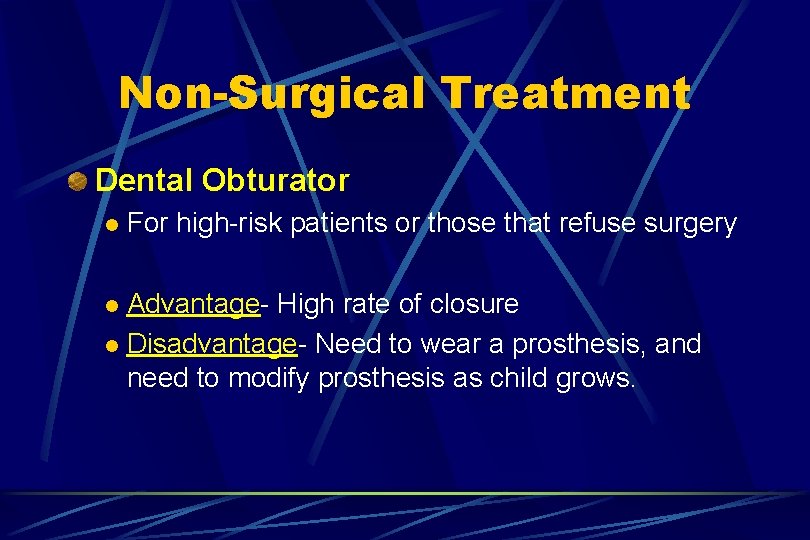 Non-Surgical Treatment

Dental Obturator

For high-risk patients or those that refuse surgery

Advantage- High rate of closure

Disadvantage- Need to wear a prosthesis, and need to modify prosthesis as child grows.